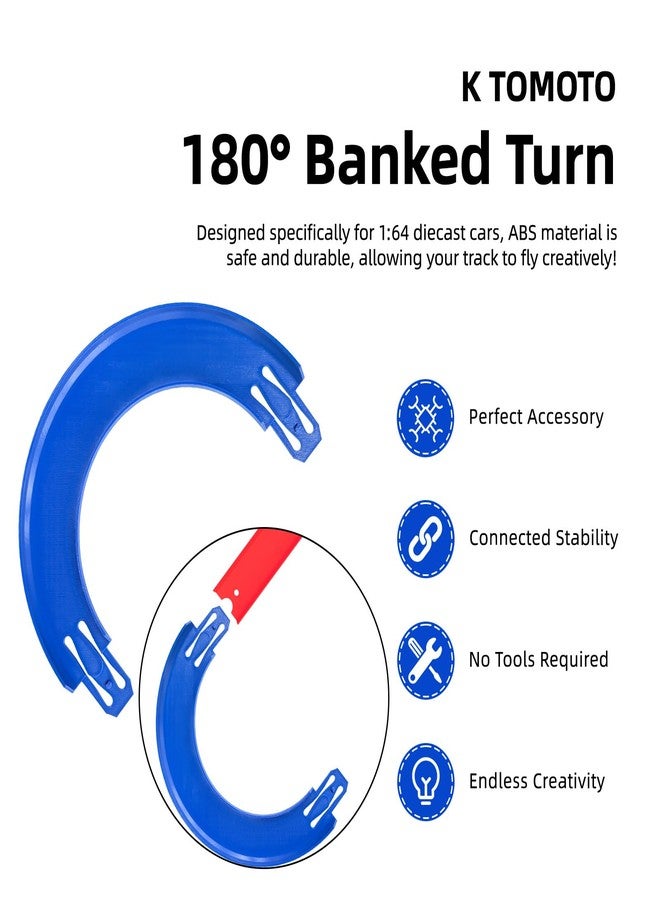 K TOMOTO

180° Banked Turn

Designed specifically for 1:64 diecast cars, ABS material is safe and durable, allowing your track to fly creatively!

Perfect Accessory

Connected Stability

No Tools Required

Endless Creativity